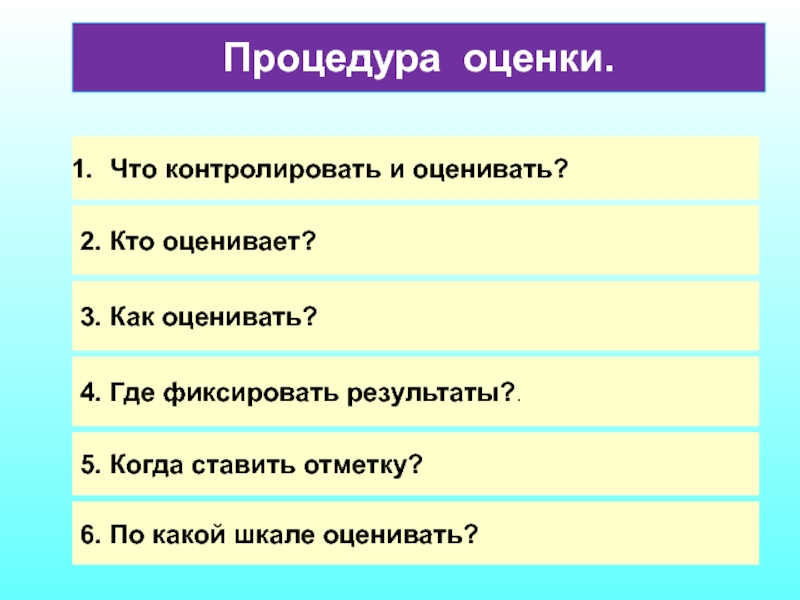 Процедура оценки.

1. Что контролировать и оценивать?

2. Кто оценивает?

3. Как оценивать?

4. Где фиксировать результаты?.

5. Когда ставить отметку?

6. По какой шкале оценивать?